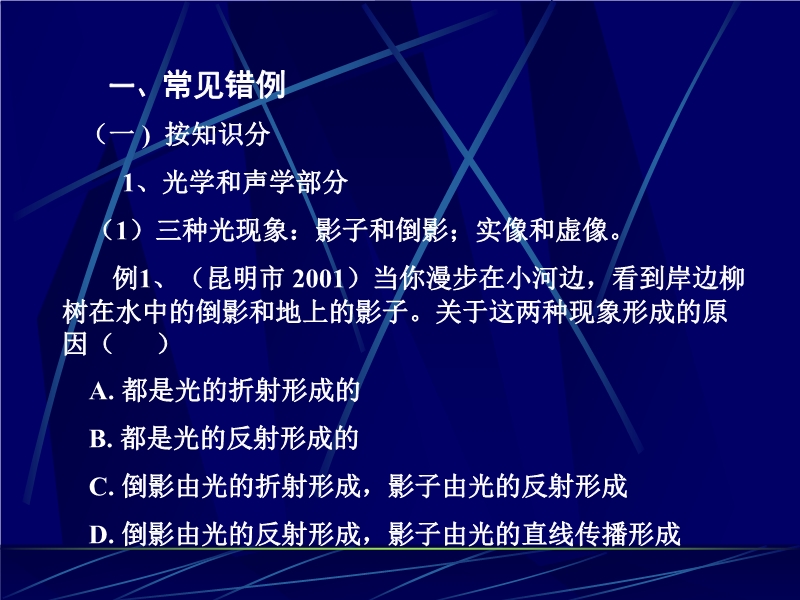 一、常见错例

（一）按知识分

1、光学和声学部分

（1）三种光现象：影子和倒影；实像和虚像。

例1、（昆明市 2001）当你漫步在小河边，看到岸边柳树在水中的倒影和地上的影子。关于这两种现象形成的原因（　　）

A. 都是光的折射形成的

B. 都是光的反射形成的

C. 倒影由光的折射形成，影子由光的反射形成

D. 倒影由光的反射形成，影子由光的直线传播形成